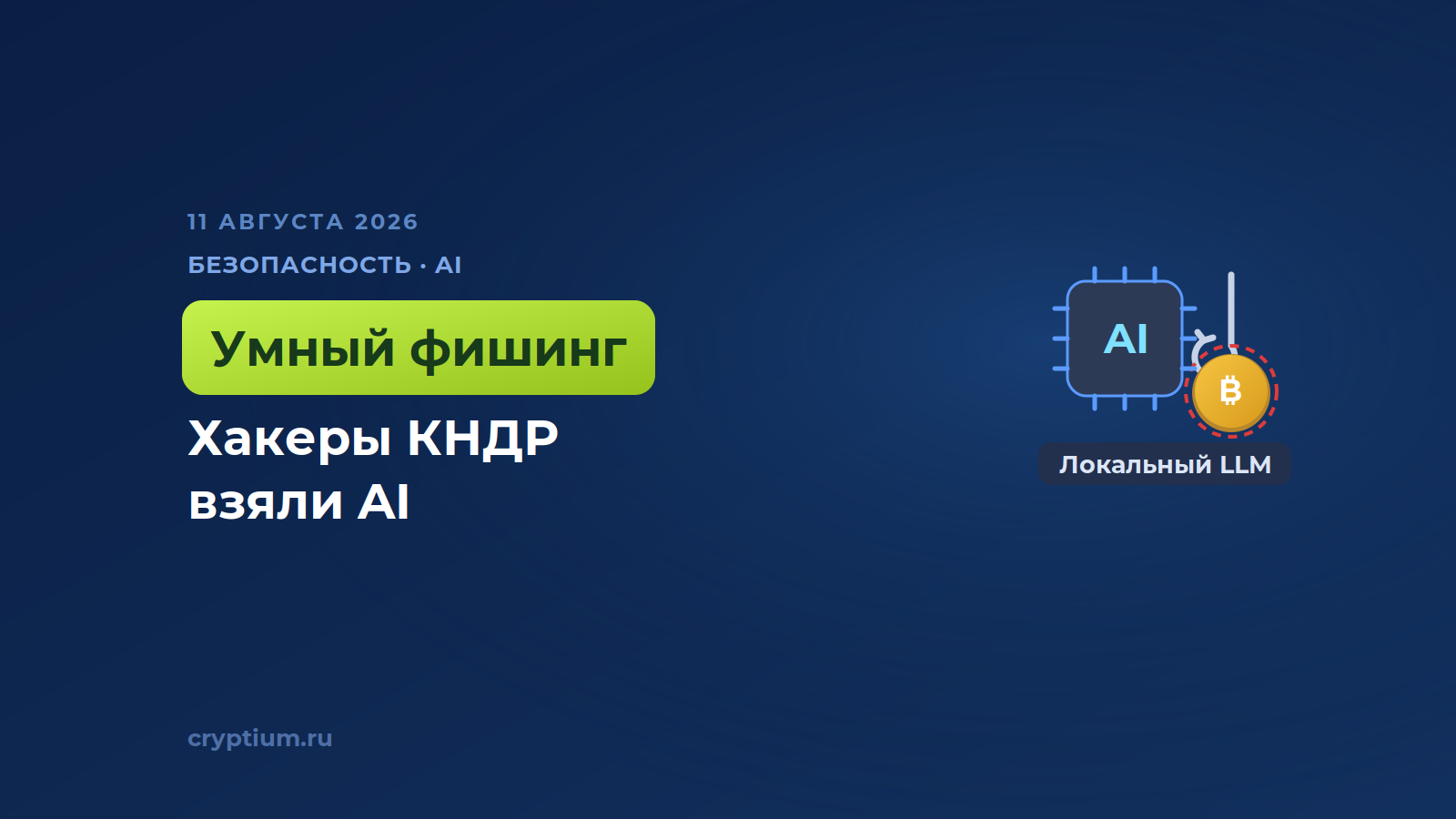 11 АВГУСТА 2026

БЕЗОПАСНОСТЬ · AI

Умный фишинг

Хакеры КНДР взяли AI

AI

₿

Локальный LLM

cryptium.ru